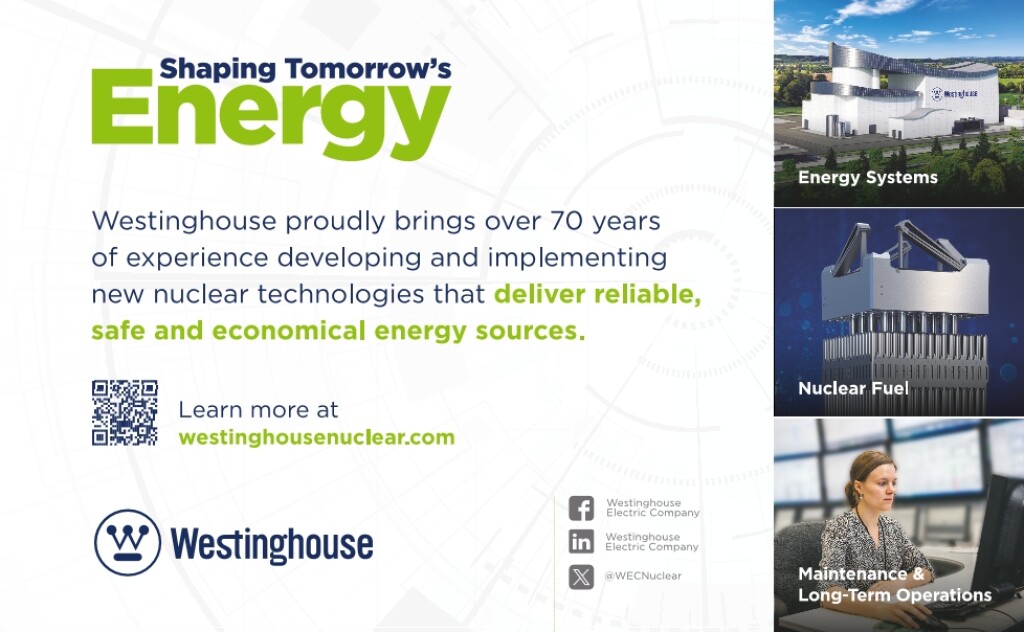 Shaping Tomorrow's
Energy

Westinghouse proudly brings over 70 years of experience developing and implementing new nuclear technologies that deliver reliable, safe and economical energy sources.

Learn more at
westinghousenuclear.com

Westinghouse

Westinghouse Electric Company
Westinghouse Electric Company
@WECNuclear

Westinghouse

Energy Systems

Nuclear Fuel

Maintenance & Long-Term Operations